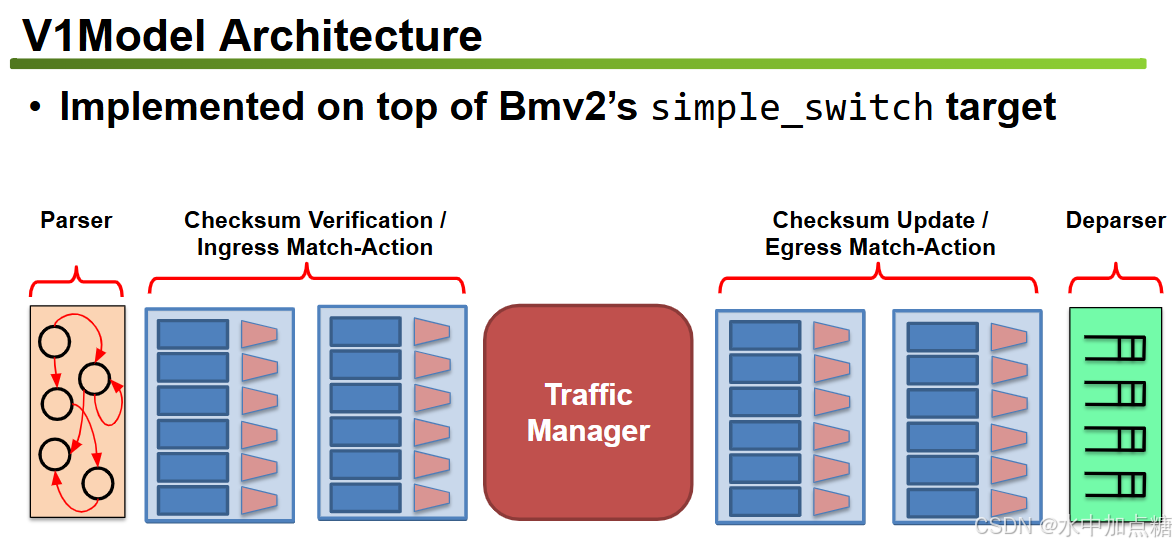 V1Model Architecture

• Implemented on top of Bmv2's simple_switch target

Parser

Checksum Verification / Ingress Match-Action

Traffic Manager

Checksum Update / Egress Match-Action

Deparser

CSDN @水中加点糖